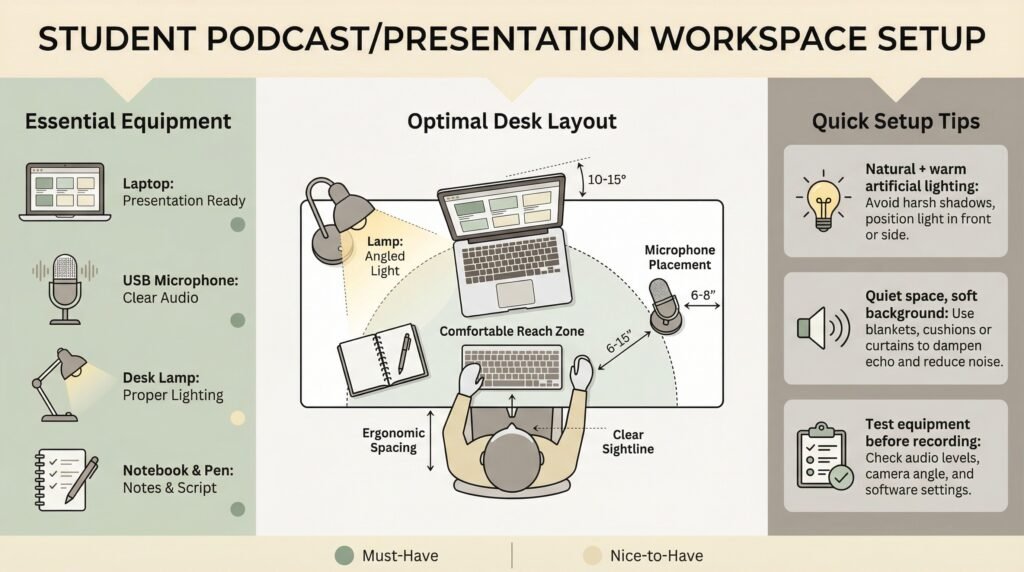 STUDENT PODCAST/PRESENTATION WORKSPACE SETUP

Essential Equipment

Laptop: Presentation Ready

USB Microphone: Clear Audio

Desk Lamp: Proper Lighting

Notebook & Pen: Notes & Script

Optimal Desk Layout

10-15°

Lamp: Angled Light

Microphone Placement

6-8"

Comfortable Reach Zone

6-15"

Ergonomic Spacing

Clear Sightline

Quick Setup Tips

Natural + warm artificial lighting: Avoid harsh shadows, position light in front or side.

Quiet space, soft background: Use blankets, cushions or curtains to dampen echo and reduce noise.

Test equipment before recording: Check audio levels, camera angle, and software settings.

Must-Have

Nice-to-Have